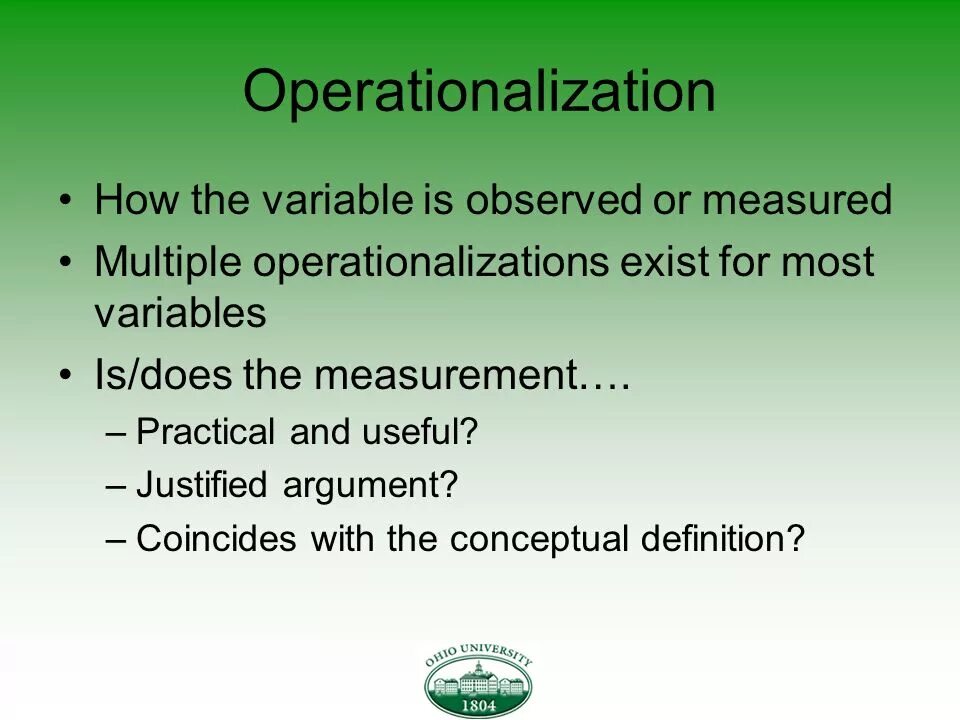 Operationalization

• How the variable is observed or measured
• Multiple operationalizations exist for most variables
• Is/does the measurement….
– Practical and useful?
– Justified argument?
– Coincides with the conceptual definition?

OHIO UNIVERSITY
1804